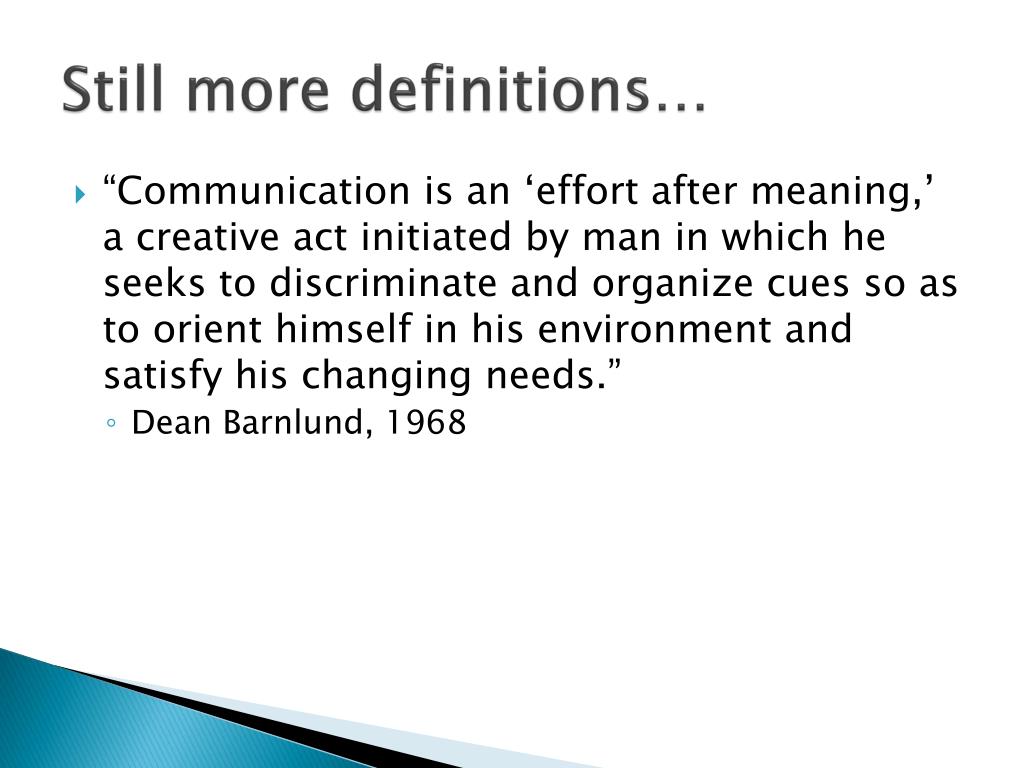 Still more definitions…

“Communication is an ‘effort after meaning,’ a creative act initiated by man in which he seeks to discriminate and organize cues so as to orient himself in his environment and satisfy his changing needs.”

Dean Barnlund, 1968